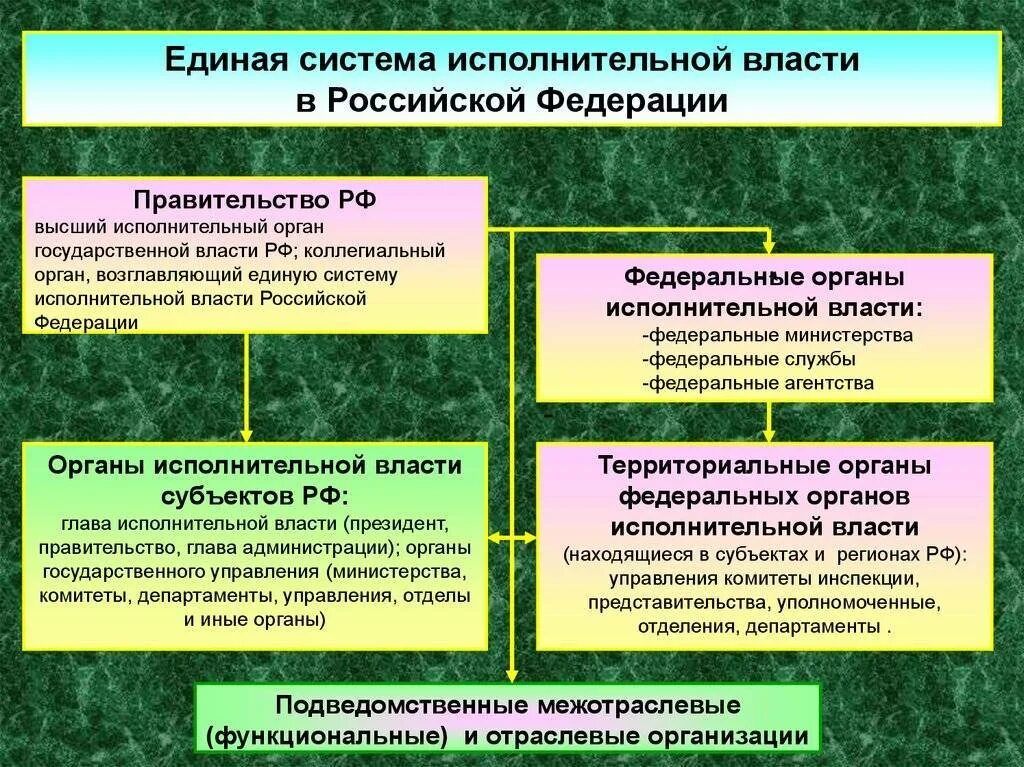 Единая система исполнительной власти в Российской Федерации

Правительство РФ
высший исполнительный орган государственной власти РФ; коллегиальный орган, возглавляющий единую систему исполнительной власти Российской Федерации

Федеральные органы исполнительной власти:
-федеральные министерства
-федеральные службы
-федеральные агентства

Органы исполнительной власти субъектов РФ:
глава исполнительной власти (президент, правительство, глава администрации); органы государственного управления (министерства, комитеты, департаменты, управления, отделы и иные органы)

Территориальные органы федеральных органов исполнительной власти
(находящиеся в субъектах и регионах РФ): управления комитеты инспекции, представительства, уполномоченные, отделения, департаменты .

Подведомственные межотраслевые (функциональные) и отраслевые организации